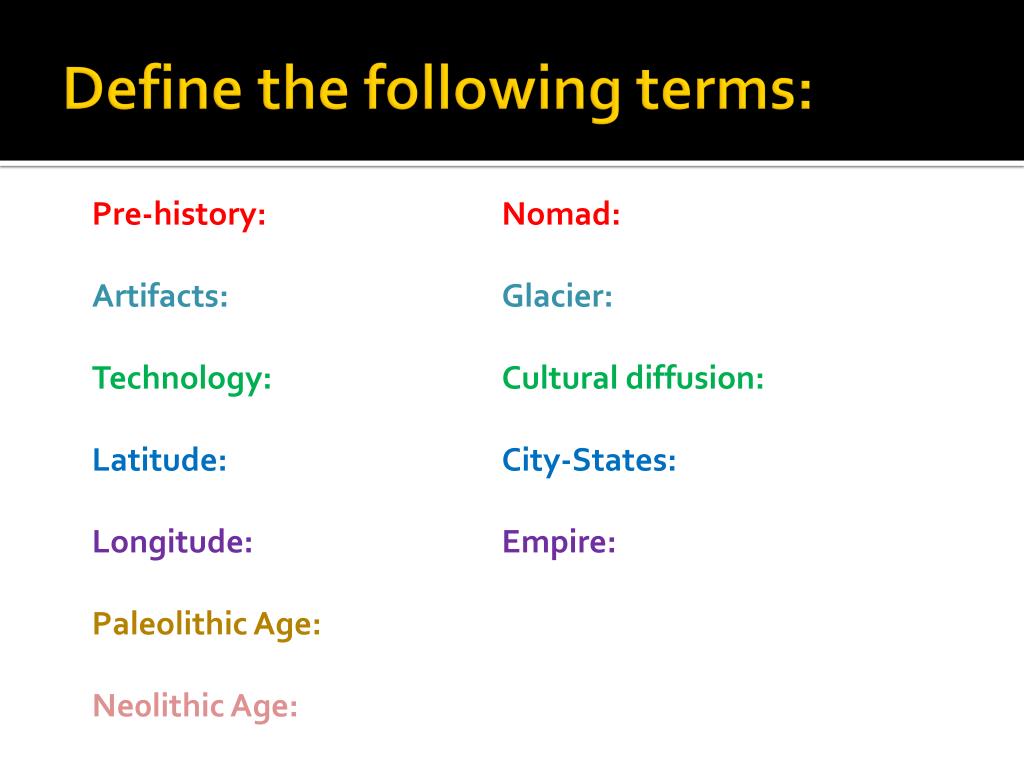 Define the following terms:

Pre-history:

Artifacts:

Technology:

Latitude:

Longitude:

Paleolithic Age:

Neolithic Age:

Nomad:

Glacier:

Cultural diffusion:

City-States:

Empire: